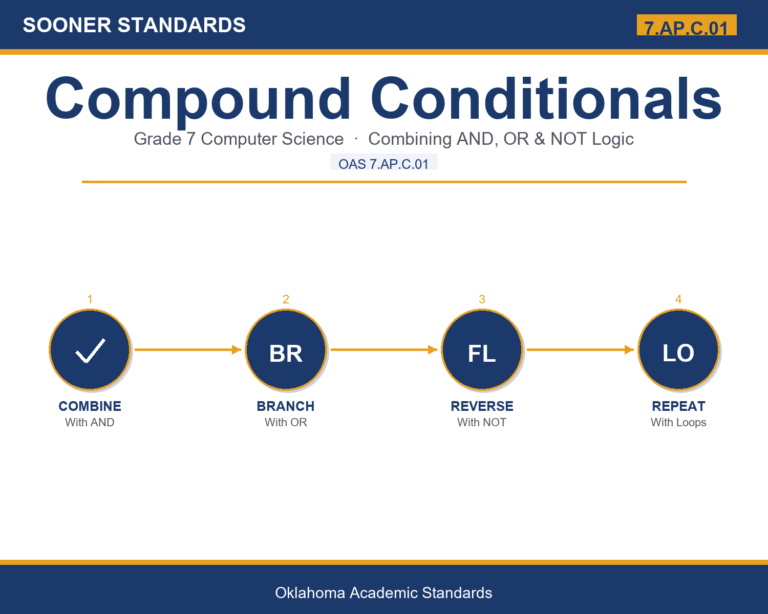 SOONER STANDARDS

7.AP.C.01

Compound Conditionals

Grade 7 Computer Science · Combining AND, OR & NOT Logic

OAS 7.AP.C.01

1
✓
COMBINE
With AND

2
BR
BRANCH
With OR

3
FL
REVERSE
With NOT

4
LO
REPEAT
With Loops

Oklahoma Academic Standards